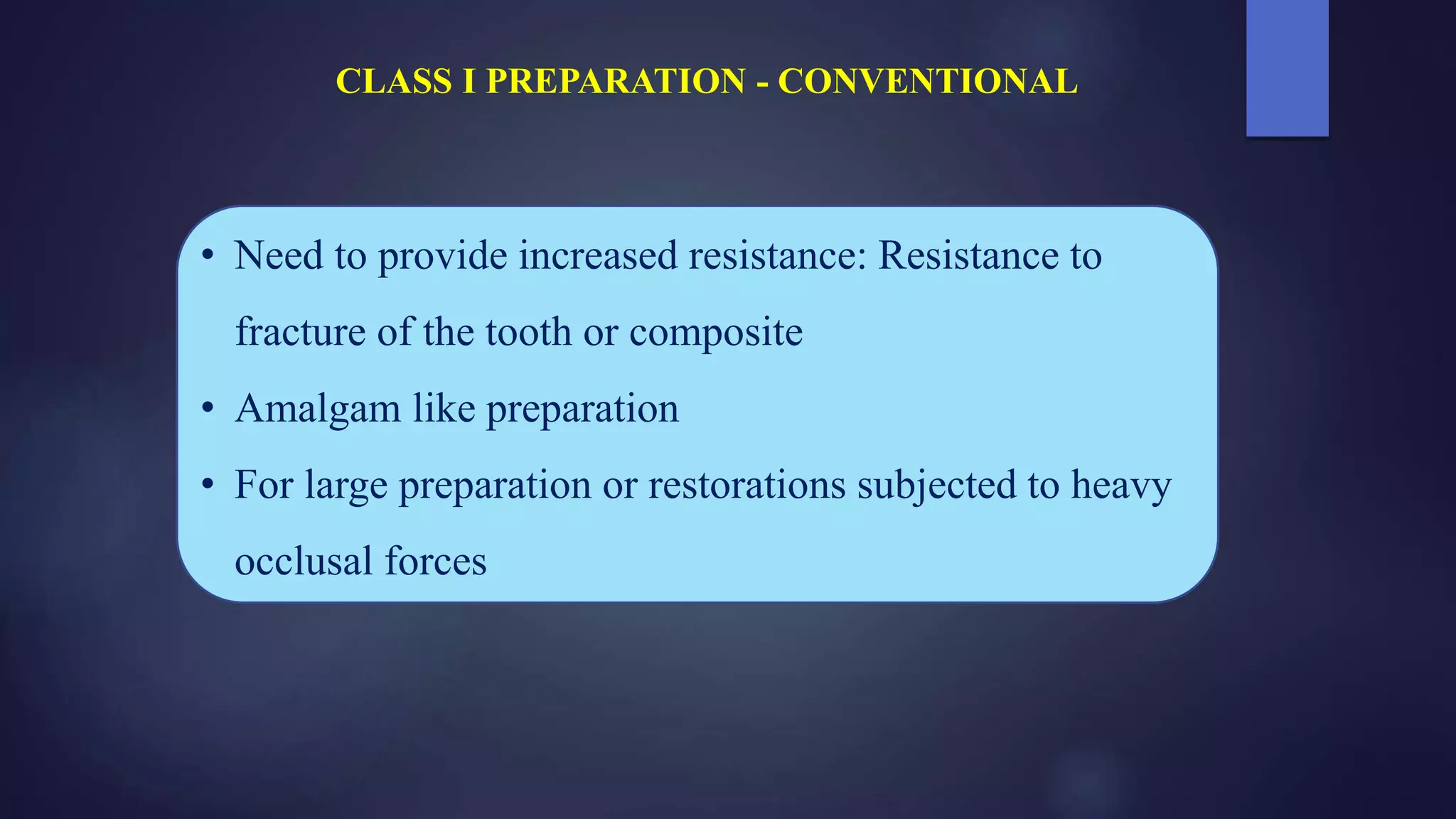 CLASS I PREPARATION - CONVENTIONAL

• Need to provide increased resistance: Resistance to fracture of the tooth or composite

• Amalgam like preparation

• For large preparation or restorations subjected to heavy occlusal forces